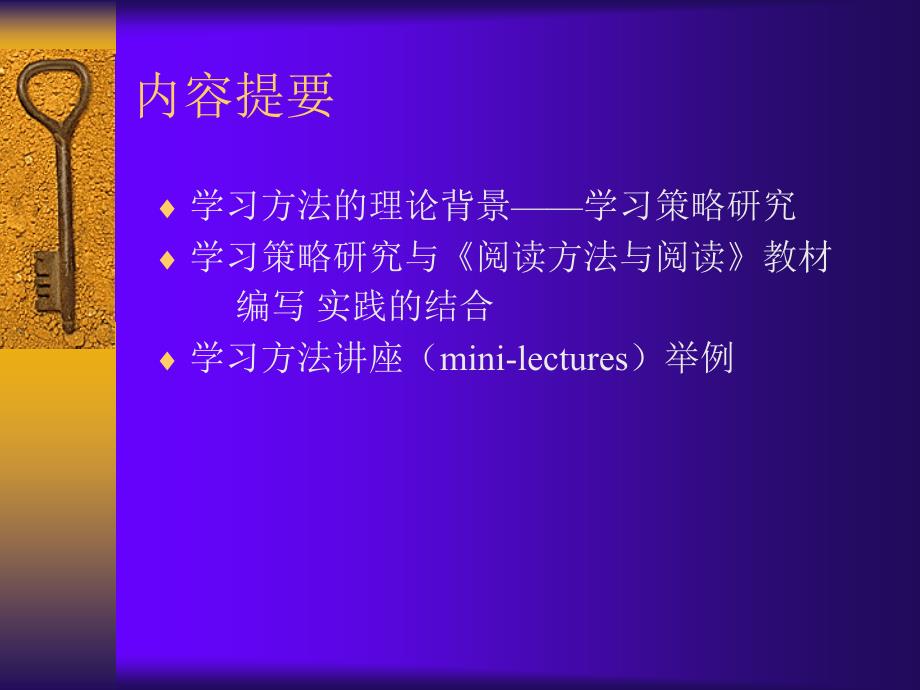 内容提要

♦ 学习方法的理论背景——学习策略研究
♦ 学习策略研究与《阅读方法与阅读》教材编写 实践的结合
♦ 学习方法讲座（mini-lectures）举例